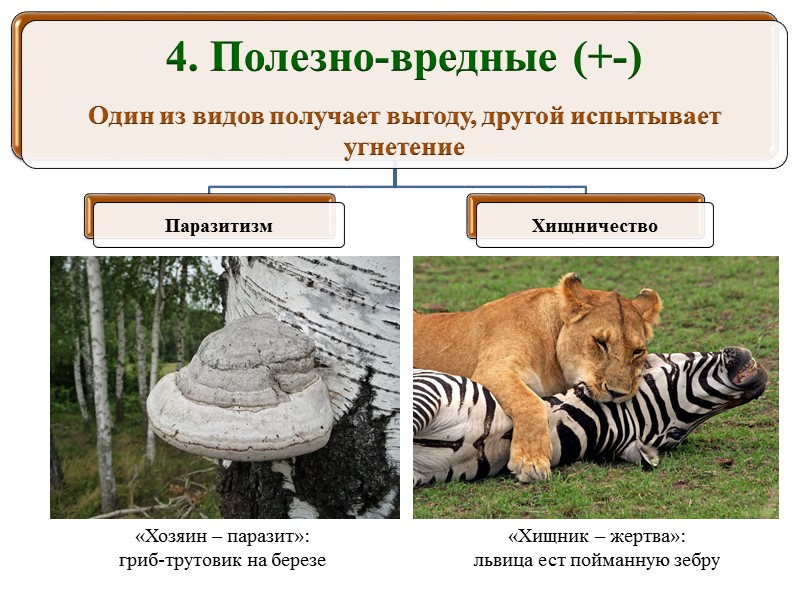 4. Полезно-вредные (+-)

Один из видов получает выгоду, другой испытывает угнетение

Паразитизм

Хищничество

«Хозяин – паразит»:
гриб-трутовик на березе

«Хищник – жертва»:
львица ест пойманную зебру